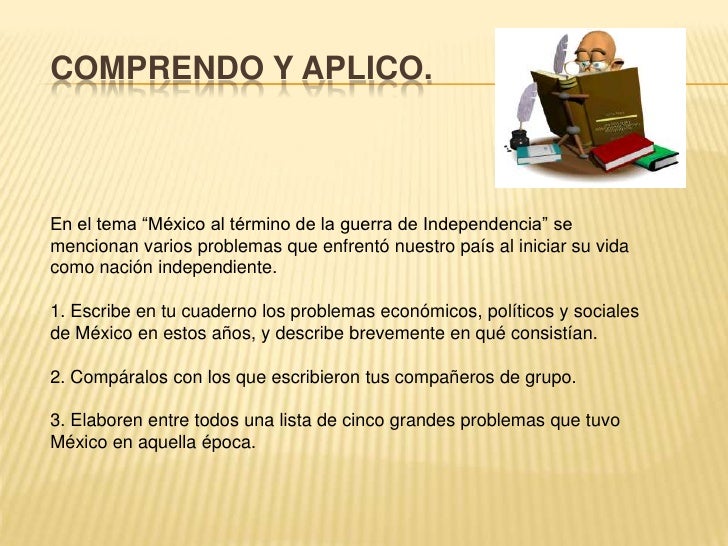 COMPRENDO Y APLICO.

En el tema “México al término de la guerra de Independencia” se mencionan varios problemas que enfrentó nuestro país al iniciar su vida como nación independiente.

1. Escribe en tu cuaderno los problemas económicos, políticos y sociales de México en estos años, y describe brevemente en qué consistían.

2. Compáralos con los que escribieron tus compañeros de grupo.

3. Elaboren entre todos una lista de cinco grandes problemas que tuvo México en aquella época.